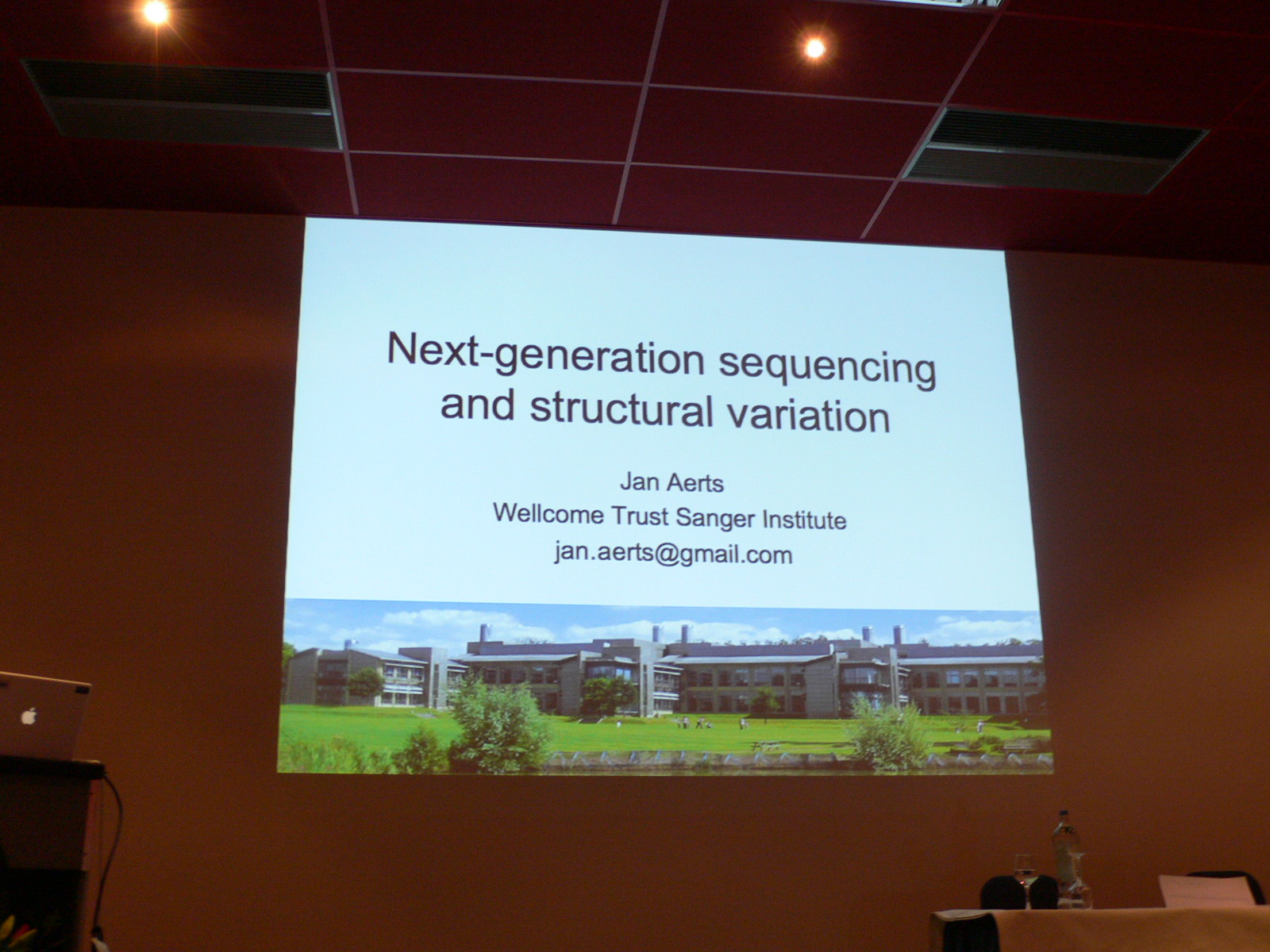 Next-generation sequencing and structural variation

Jan Aerts
Wellcome Trust Sanger Institute
jan.aerts@gmail.com